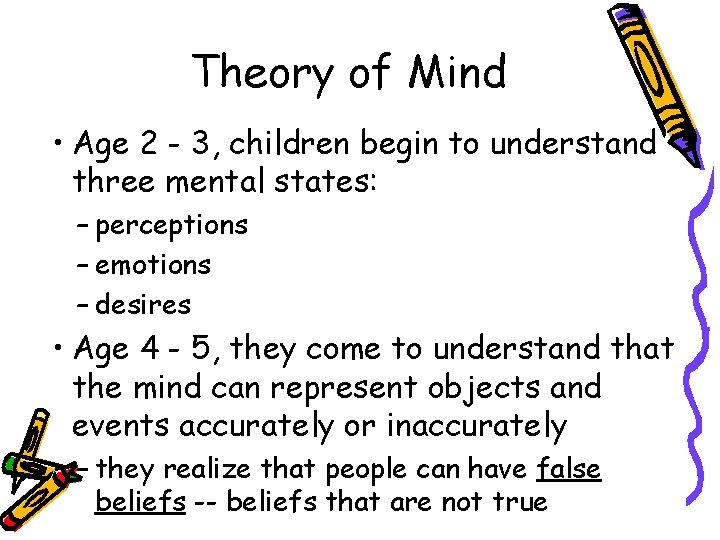 Theory of Mind

• Age 2 - 3, children begin to understand three mental states:
– perceptions
– emotions
– desires

• Age 4 - 5, they come to understand that the mind can represent objects and events accurately or inaccurately
– they realize that people can have false beliefs -- beliefs that are not true